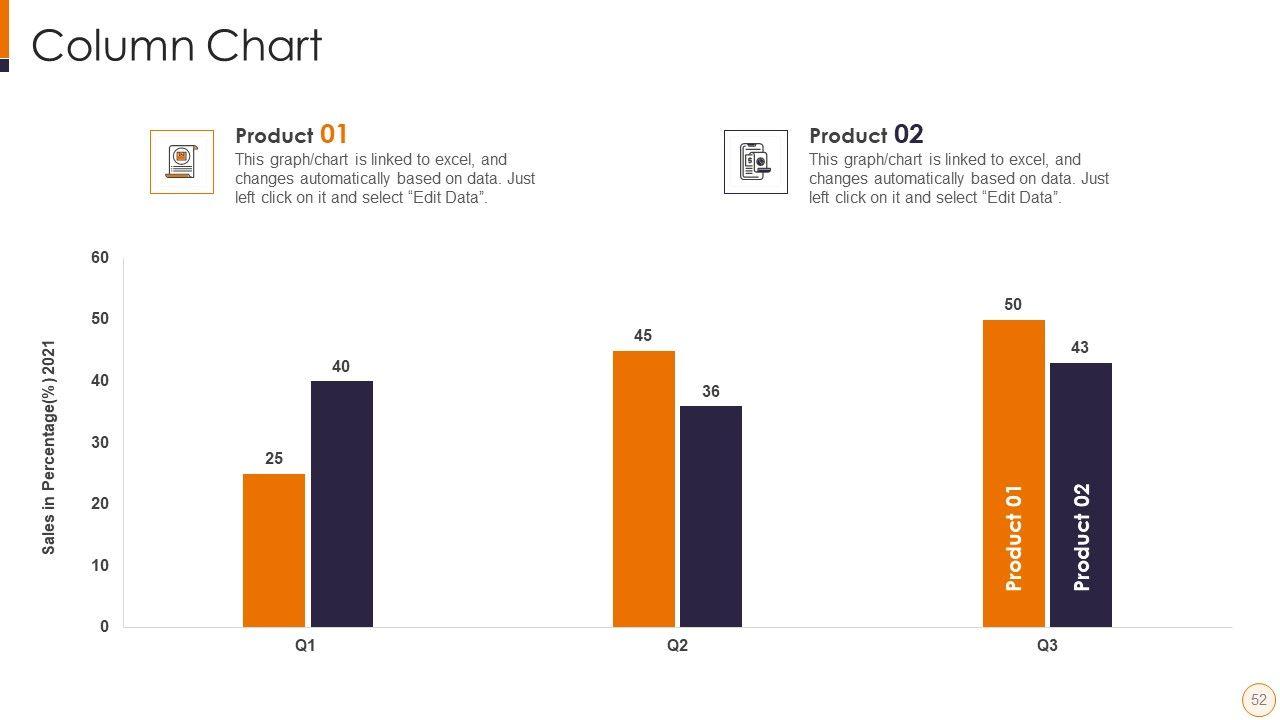 Column Chart

Product 01
This graph/chart is linked to excel, and changes automatically based on data. Just left click on it and select “Edit Data”.

Product 02
This graph/chart is linked to excel, and changes automatically based on data. Just left click on it and select “Edit Data”.

Sales in Percentage(%) 2021

60
50
40
30
20
10
0

25
40
45
36
50
43

Product 01
Product 02

Q1
Q2
Q3

52